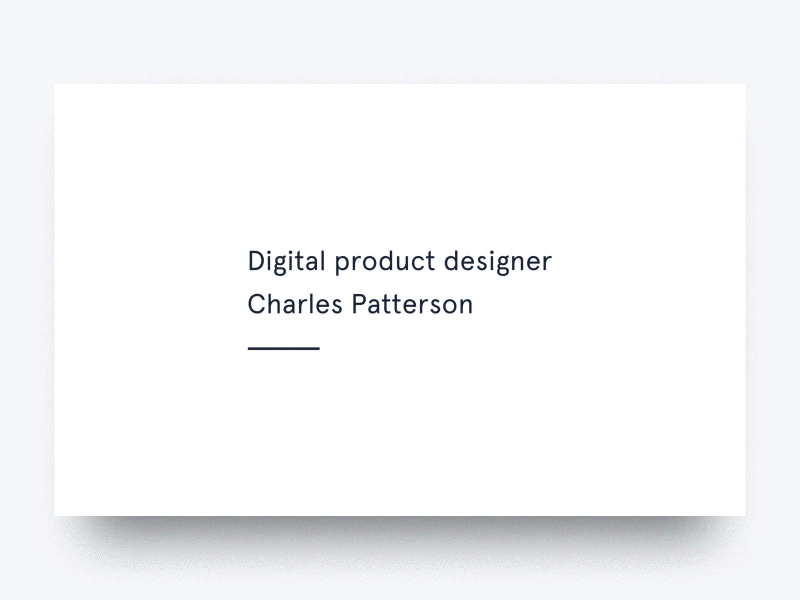 Digital product designer
Charles Patterson